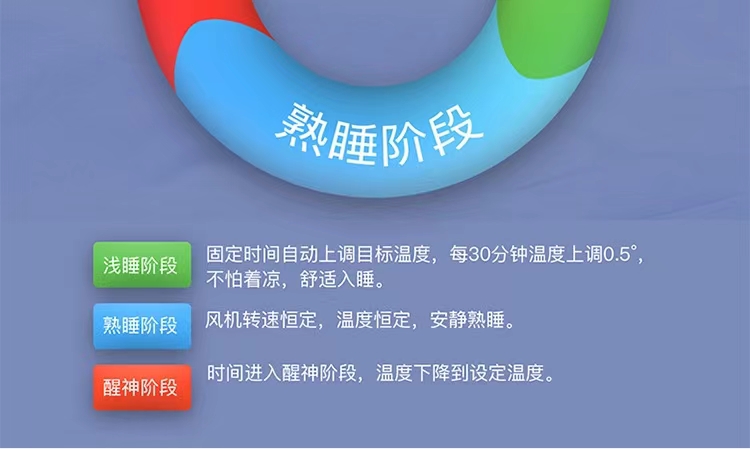 熟睡阶段

浅睡阶段

固定时间自动上调目标温度，每30分钟温度上调0.5°，不怕着凉，舒适入睡。

熟睡阶段

风机转速恒定，温度恒定，安静熟睡。

醒神阶段

时间进入醒神阶段，温度下降到设定温度。